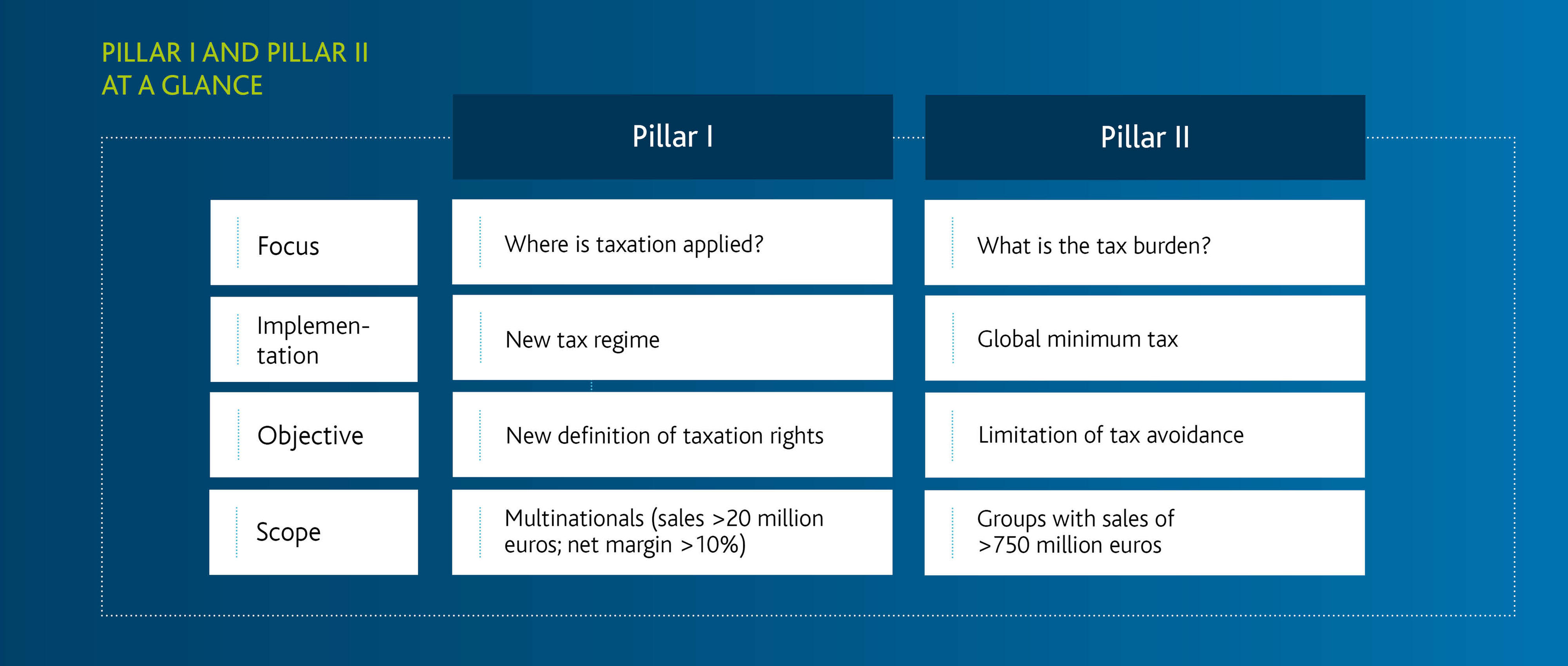 PILLAR I AND PILLAR II
AT A GLANCE

| | Pillar I | Pillar II |
|---|---|---|
| Focus | Where is taxation applied? | What is the tax burden? |
| Implementation | New tax regime | Global minimum tax |
| Objective | New definition of taxation rights | Limitation of tax avoidance |
| Scope | Multinationals (sales >20 million euros; net margin >10%) | Groups with sales of >750 million euros |